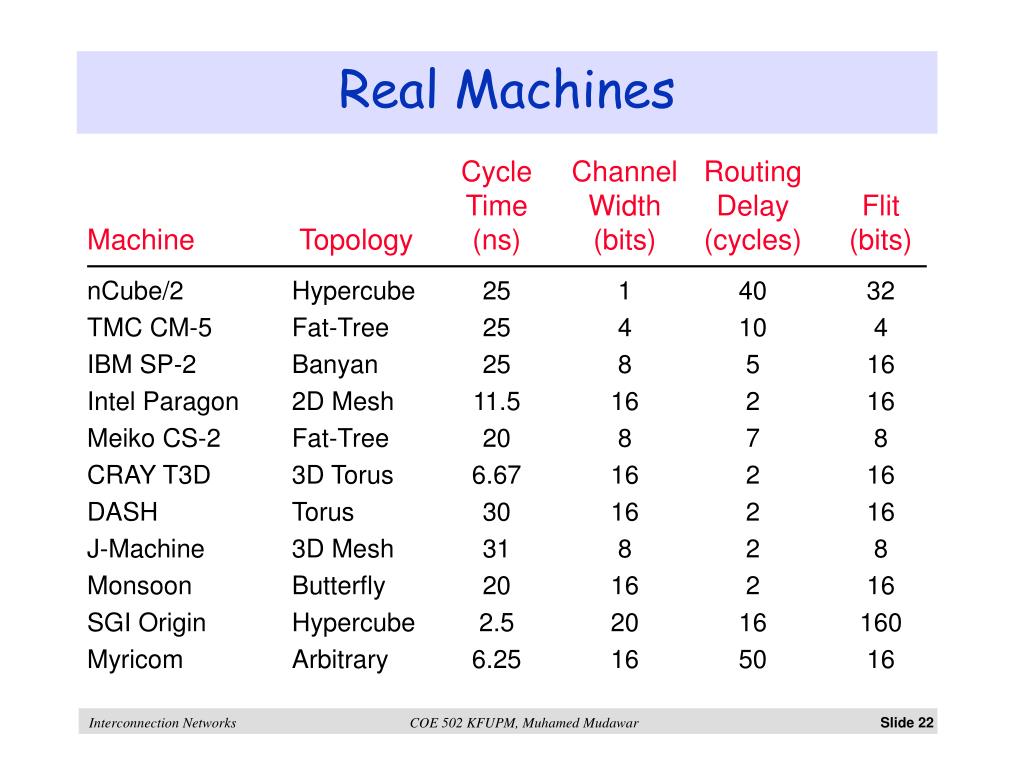 Real Machines

| Machine | Topology | Cycle Time (ns) | Channel Width (bits) | Routing Delay (cycles) | Flit (bits) |
|---|---|---|---|---|---|
| nCube/2 | Hypercube | 25 | 1 | 40 | 32 |
| TMC CM-5 | Fat-Tree | 25 | 4 | 10 | 4 |
| IBM SP-2 | Banyan | 25 | 8 | 5 | 16 |
| Intel Paragon | 2D Mesh | 11.5 | 16 | 2 | 16 |
| Meiko CS-2 | Fat-Tree | 20 | 8 | 7 | 8 |
| CRAY T3D | 3D Torus | 6.67 | 16 | 2 | 16 |
| DASH | Torus | 30 | 16 | 2 | 16 |
| J-Machine | 3D Mesh | 31 | 8 | 2 | 8 |
| Monsoon | Butterfly | 20 | 16 | 2 | 16 |
| SGI Origin | Hypercube | 2.5 | 20 | 16 | 160 |
| Myricom | Arbitrary | 6.25 | 16 | 50 | 16 |

Interconnection Networks COE 502 KFUPM, Muhamed Mudawar Slide 22